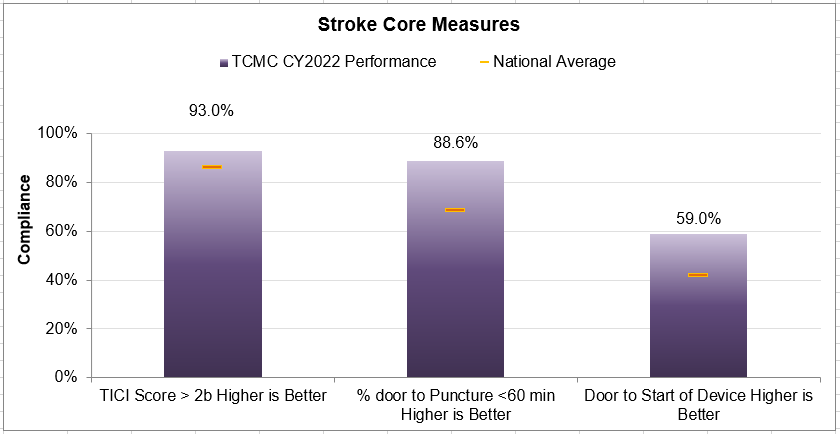 Stroke Core Measures

TCMC CY2022 Performance
National Average

Compliance

100%
80%
60%
40%
20%
0%

93.0%
88.6%
59.0%

TICI Score > 2b Higher is Better
% door to Puncture <60 min Higher is Better
Door to Start of Device Higher is Better